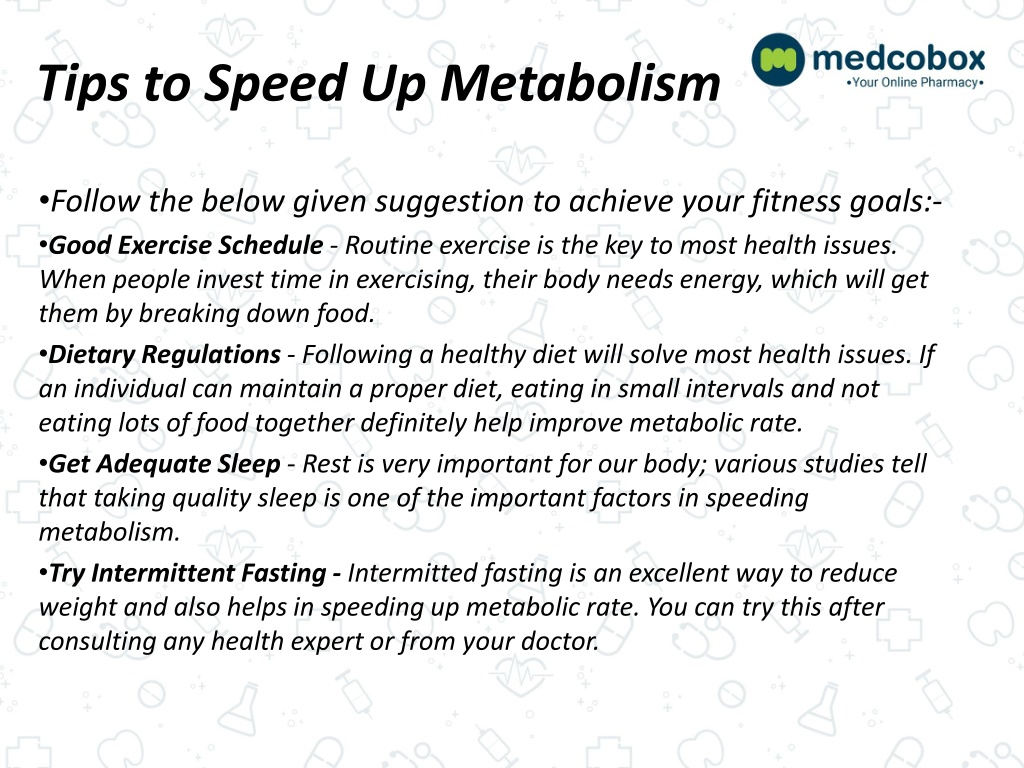 Tips to Speed Up Metabolism

medcobox
•Your Online Pharmacy•

•Follow the below given suggestion to achieve your fitness goals:-

•Good Exercise Schedule - Routine exercise is the key to most health issues. When people invest time in exercising, their body needs energy, which will get them by breaking down food.

•Dietary Regulations - Following a healthy diet will solve most health issues. If an individual can maintain a proper diet, eating in small intervals and not eating lots of food together definitely help improve metabolic rate.

•Get Adequate Sleep - Rest is very important for our body; various studies tell that taking quality sleep is one of the important factors in speeding metabolism.

•Try Intermittent Fasting - Intermitted fasting is an excellent way to reduce weight and also helps in speeding up metabolic rate. You can try this after consulting any health expert or from your doctor.